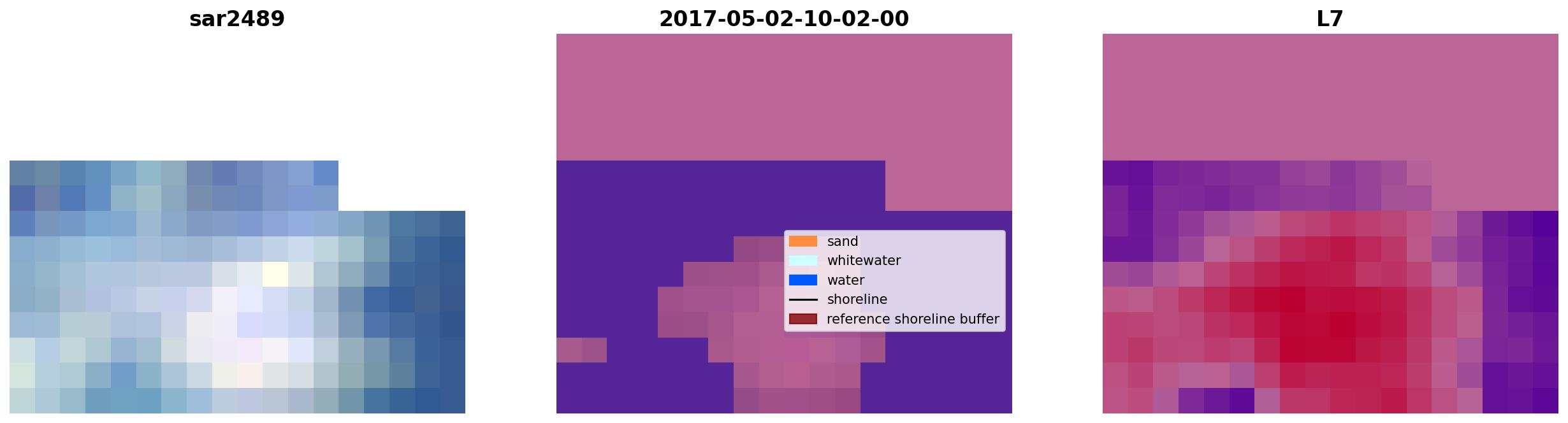 sar2489

2017-05-02-10-02-00

sand
whitewater
water
shoreline
reference shoreline buffer

L7